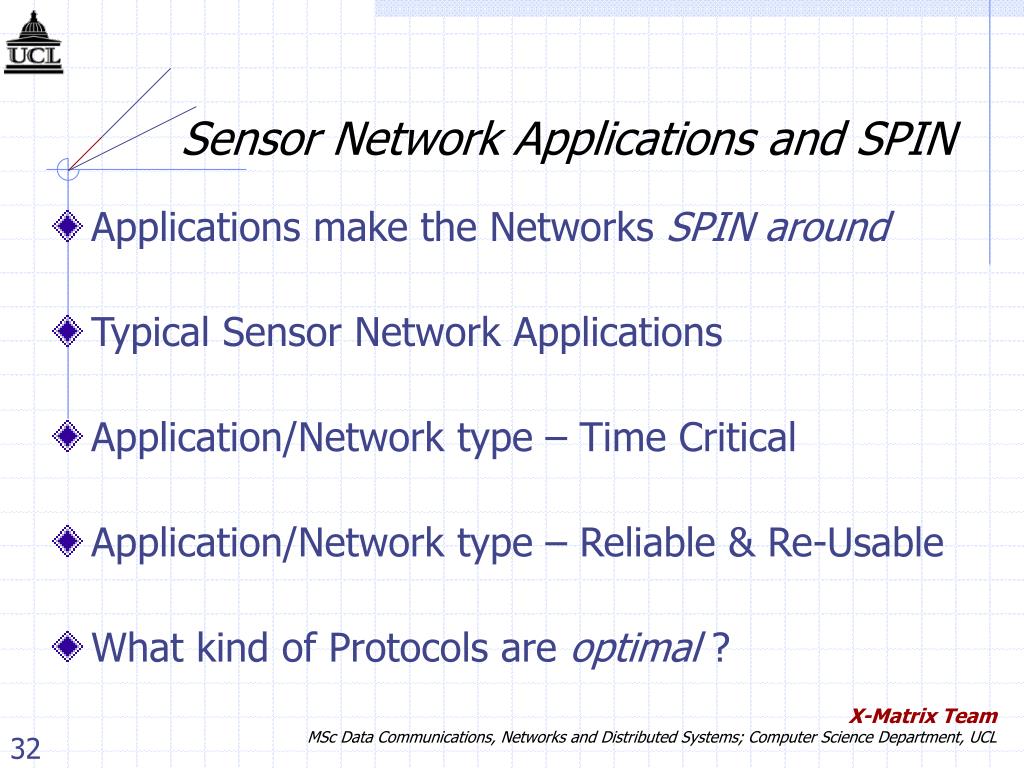 UCL

Sensor Network Applications and SPIN

Applications make the Networks SPIN around

Typical Sensor Network Applications

Application/Network type – Time Critical

Application/Network type – Reliable & Re-Usable

What kind of Protocols are optimal ?

X-Matrix Team
MSc Data Communications, Networks and Distributed Systems; Computer Science Department, UCL

32